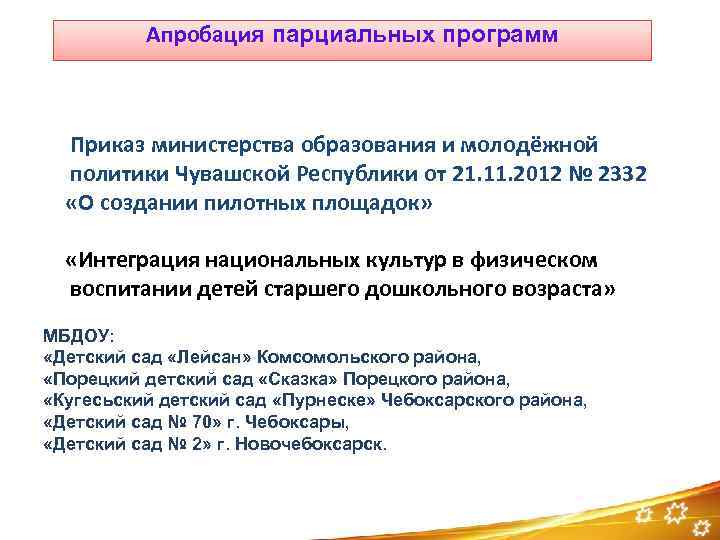 Апробация парциальных программ

Приказ министерства образования и молодёжной политики Чувашской Республики от 21.11.2012 № 2332 «О создании пилотных площадок»

«Интеграция национальных культур в физическом воспитании детей старшего дошкольного возраста»

МБДОУ:
«Детский сад «Лейсан» Комсомольского района,
«Порецкий детский сад «Сказка» Порецкого района,
«Кугесьский детский сад «Пурнеске» Чебоксарского района,
«Детский сад № 70» г. Чебоксары,
«Детский сад № 2» г. Новочебоксарск.